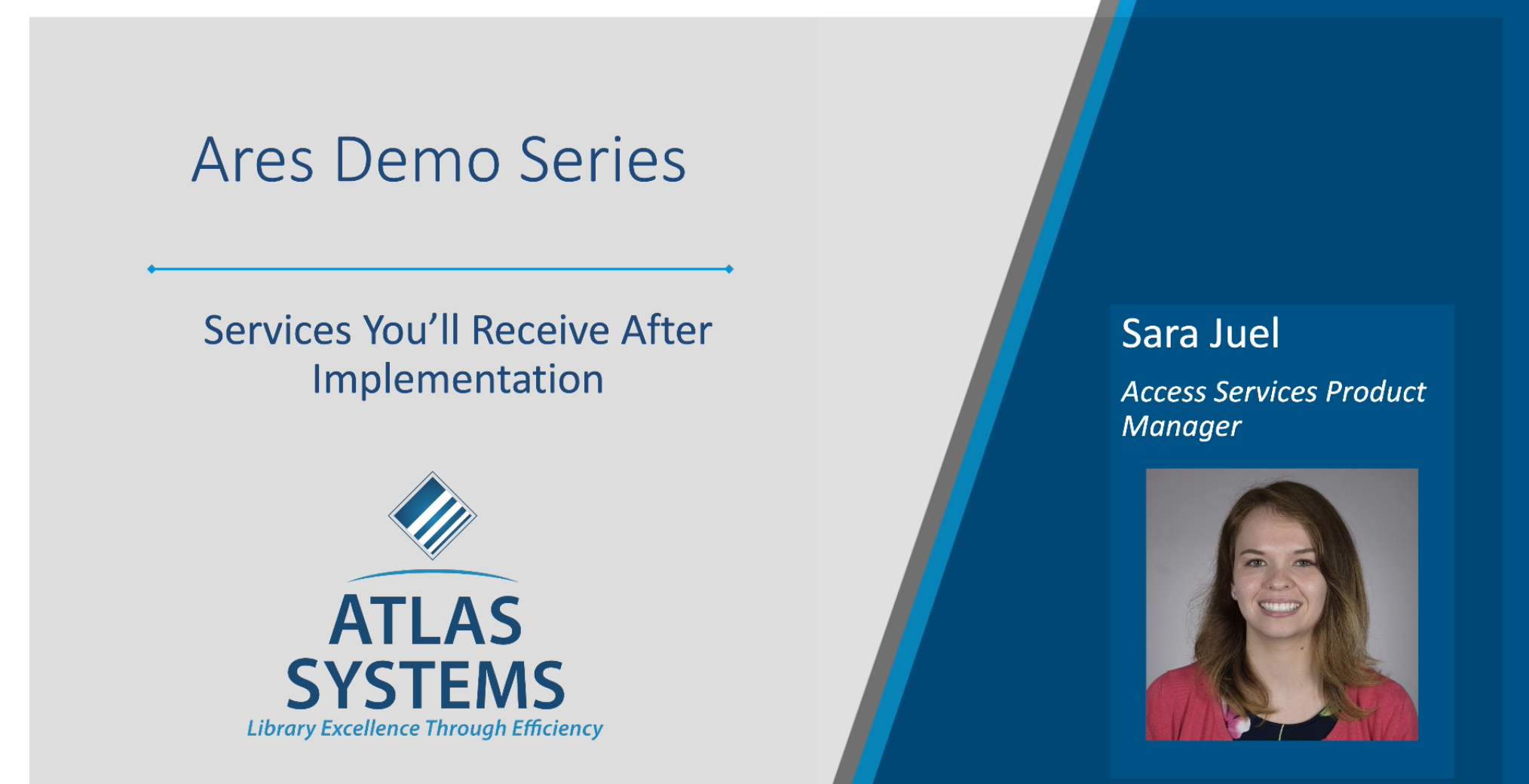 Ares Demo Series

Services You'll Receive After Implementation

ATLAS SYSTEMS
Library Excellence Through Efficiency

Sara Juel

Access Services Product Manager